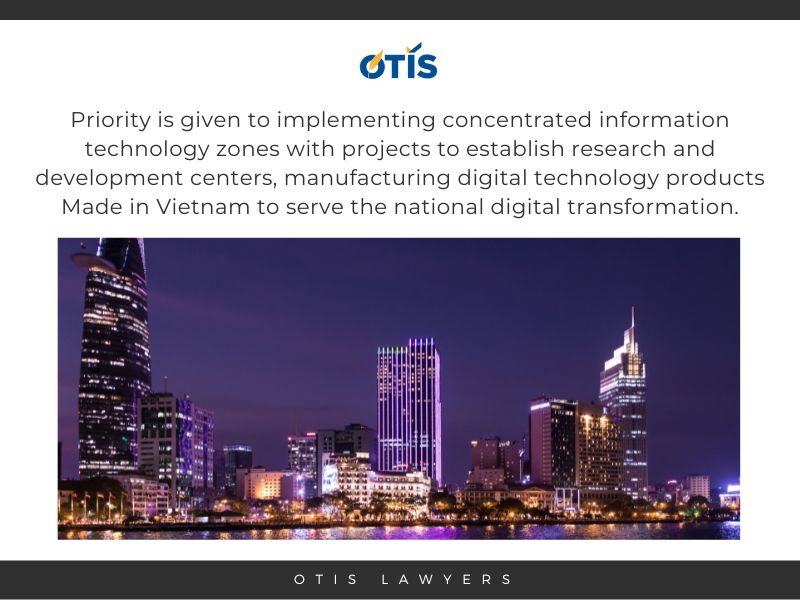 OTIS

Priority is given to implementing concentrated information technology zones with projects to establish research and development centers, manufacturing digital technology products Made in Vietnam to serve the national digital transformation.

OTIS LAWYERS